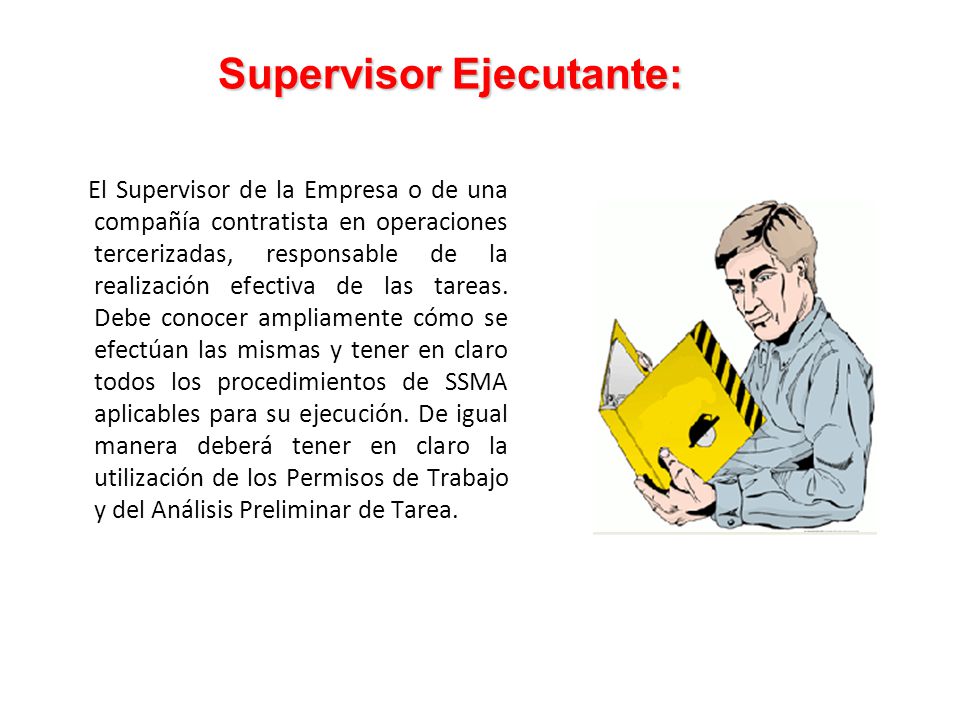 Supervisor Ejecutante:

El Supervisor de la Empresa o de una compañía contratista en operaciones tercerizadas, responsable de la realización efectiva de las tareas. Debe conocer ampliamente cómo se efectúan las mismas y tener en claro todos los procedimientos de SSMA aplicables para su ejecución. De igual manera deberá tener en claro la utilización de los Permisos de Trabajo y del Análisis Preliminar de Tarea.